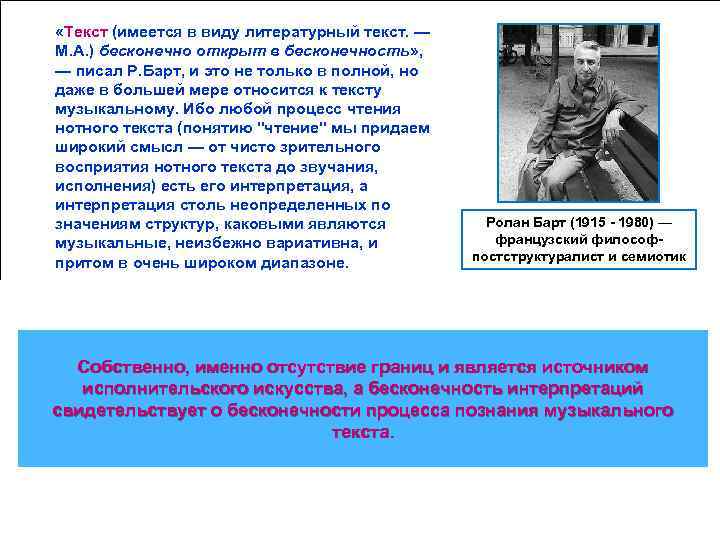 «Текст (имеется в виду литературный текст. — М.А.) бесконечно открыт в бесконечность», — писал Р.Барт, и это не только в полной, но даже в большей мере относится к тексту музыкальному. Ибо любой процесс чтения нотного текста (понятию "чтение" мы придаем широкий смысл — от чисто зрительного восприятия нотного текста до звучания, исполнения) есть его интерпретация, а интерпретация столь неопределенных по значениям структур, каковыми являются музыкальные, неизбежно вариативна, и притом в очень широком диапазоне.

Ролан Барт (1915 - 1980) — французский философ-постструктуралист и семиотик

Собственно, именно отсутствие границ и является источником исполнительского искусства, а бесконечность интерпретаций свидетельствует о бесконечности процесса познания музыкального текста.